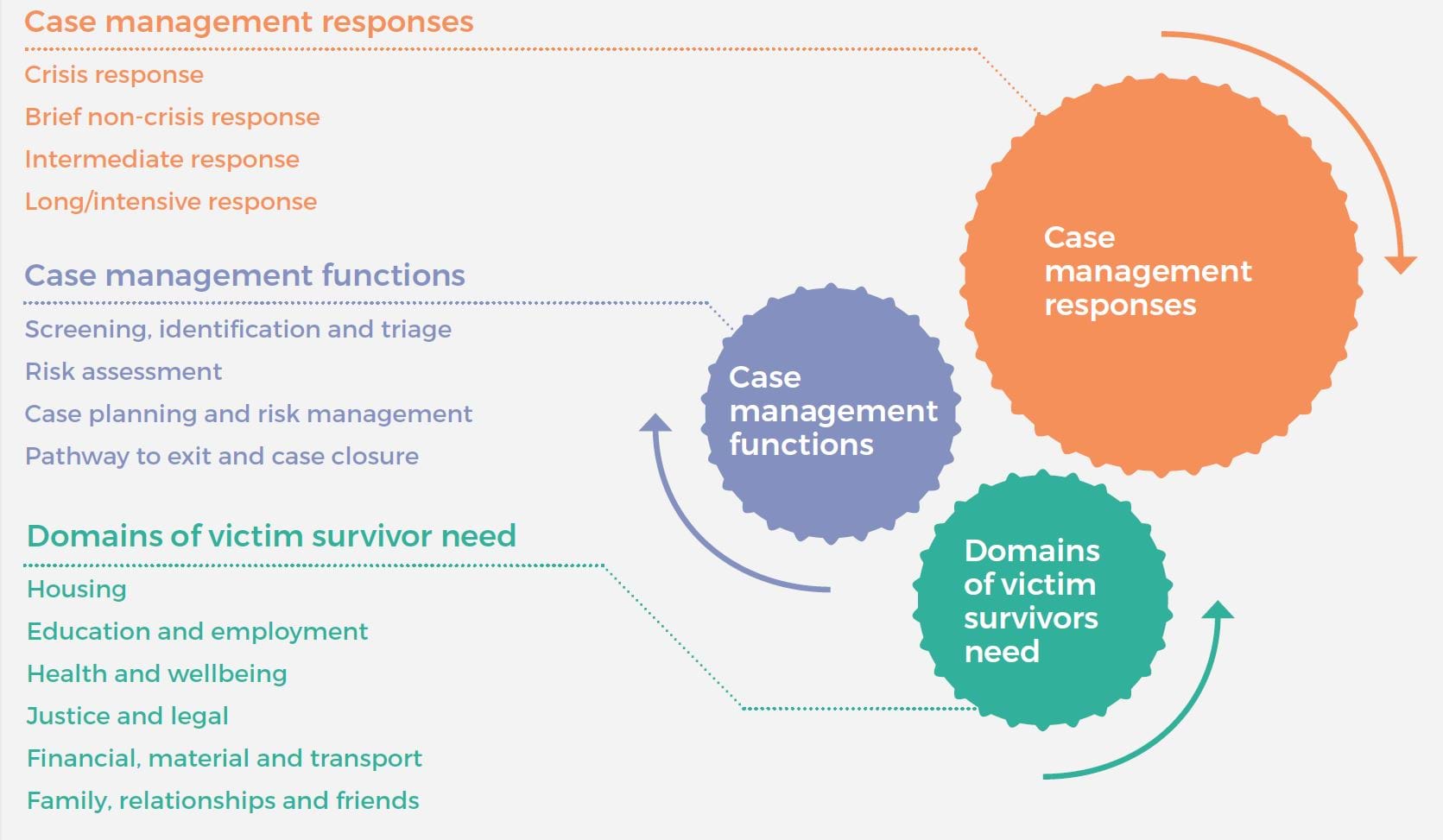 Case management responses

Crisis response

Brief non-crisis response

Intermediate response

Long/intensive response

Case management functions

Screening, identification and triage

Risk assessment

Case planning and risk management

Pathway to exit and case closure

Domains of victim survivor need

Housing

Education and employment

Health and wellbeing

Justice and legal

Financial, material and transport

Family, relationships and friends

Case management responses

Case management functions

Domains of victim survivors need